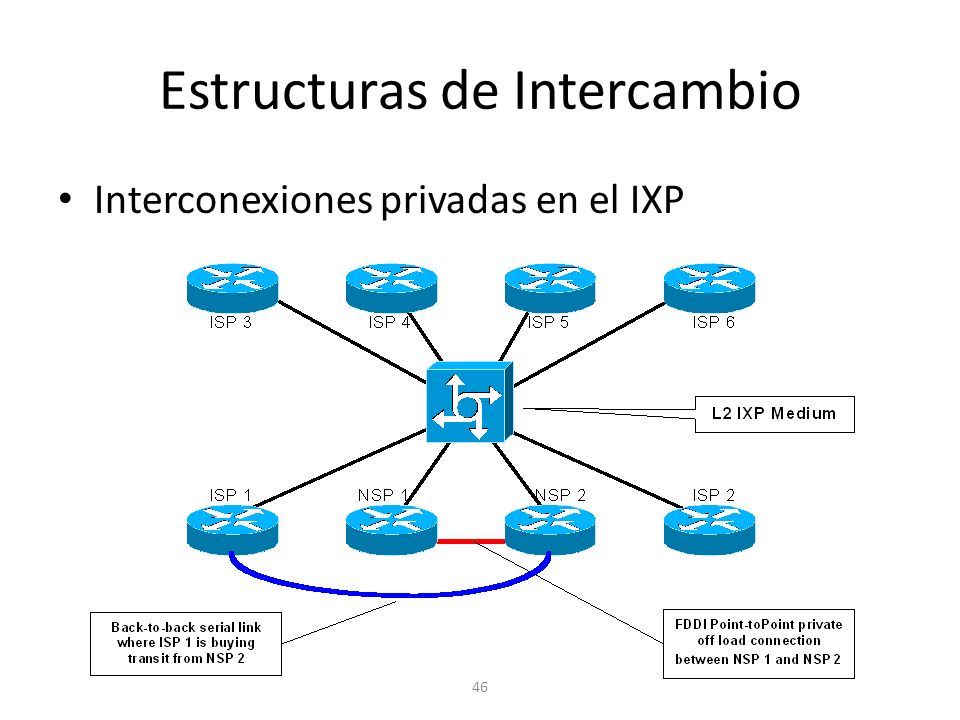 Estructuras de Intercambio

• Interconexiones privadas en el IXP

ISP 3
ISP 4
ISP 5
ISP 6
L2 IXP Medium
ISP 1
NSP 1
NSP 2
ISP 2

Back-to-back serial link where ISP 1 is buying transit from NSP 2

FDDI Point-toPoint private off load connection between NSP 1 and NSP 2

46